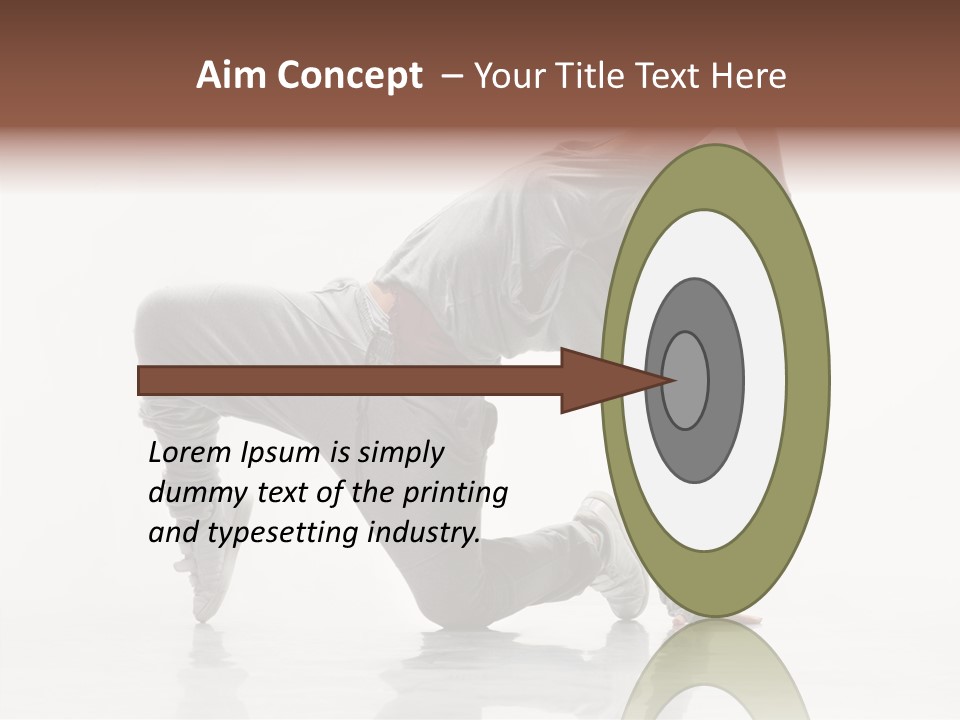 Aim Concept – Your Title Text Here

Lorem Ipsum is simply dummy text of the printing and typesetting industry.